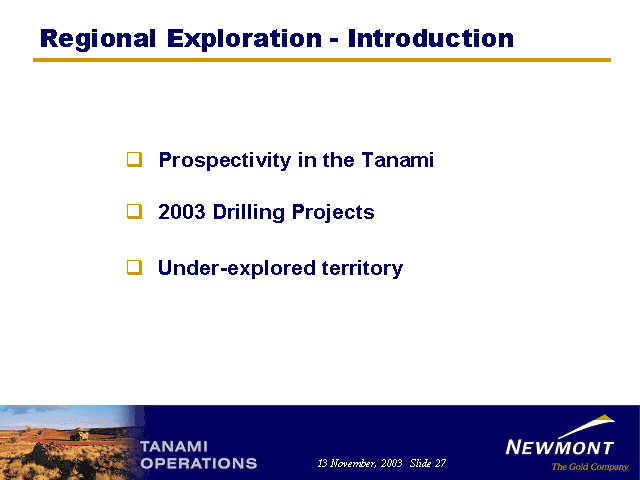 Regional Exploration - Introduction

❑ Prospectivity in the Tanami

❑ 2003 Drilling Projects

❑ Under-explored territory

TANAMI OPERATIONS

13 November, 2003 Slide 27

NEWMONT
The Gold Company